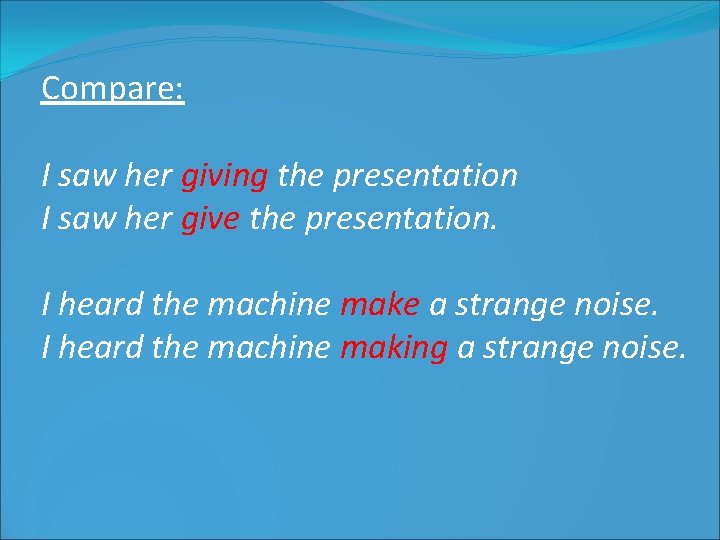 Compare:

I saw her giving the presentation
I saw her give the presentation.

I heard the machine make a strange noise.
I heard the machine making a strange noise.